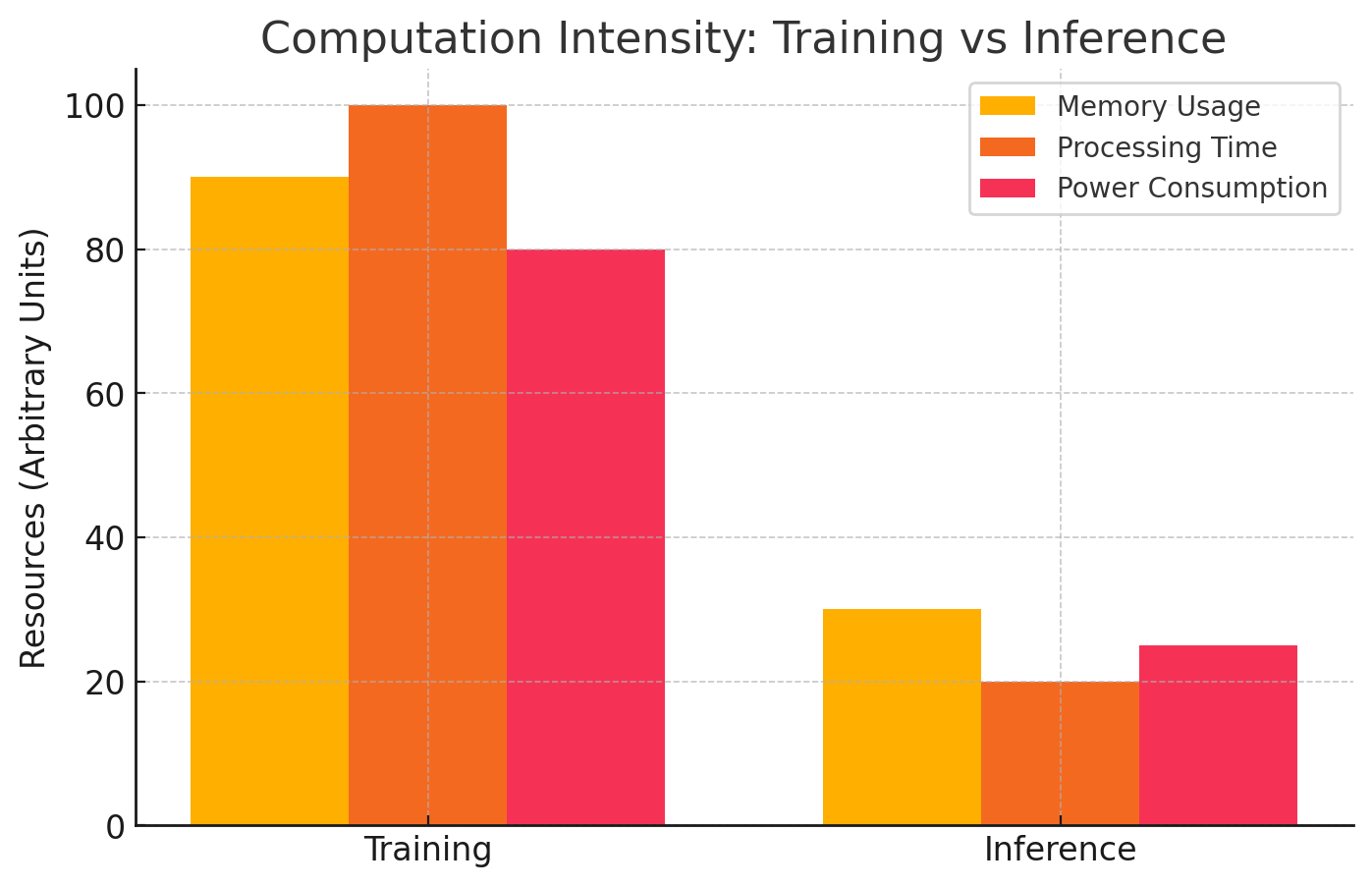 Computation Intensity: Training vs Inference

Memory Usage
Processing Time
Power Consumption

Resources (Arbitrary Units)

100
80
60
40
20
0

Training
Inference